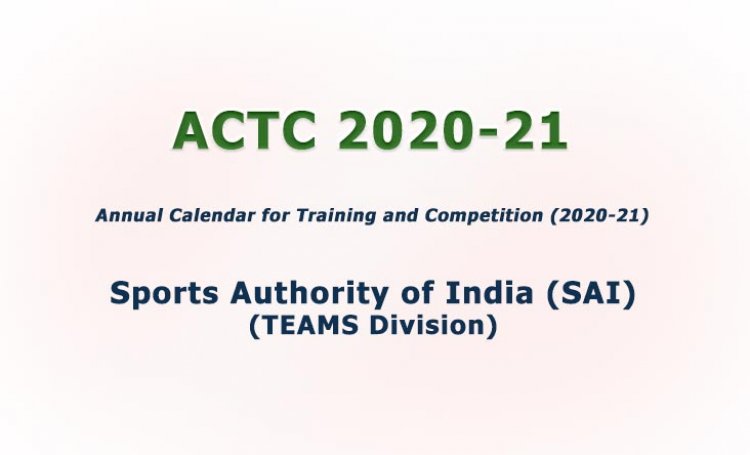 ACTC 2020-21

Annual Calendar for Training and Competition (2020-21)

Sports Authority of India (SAI)
(TEAMS Division)